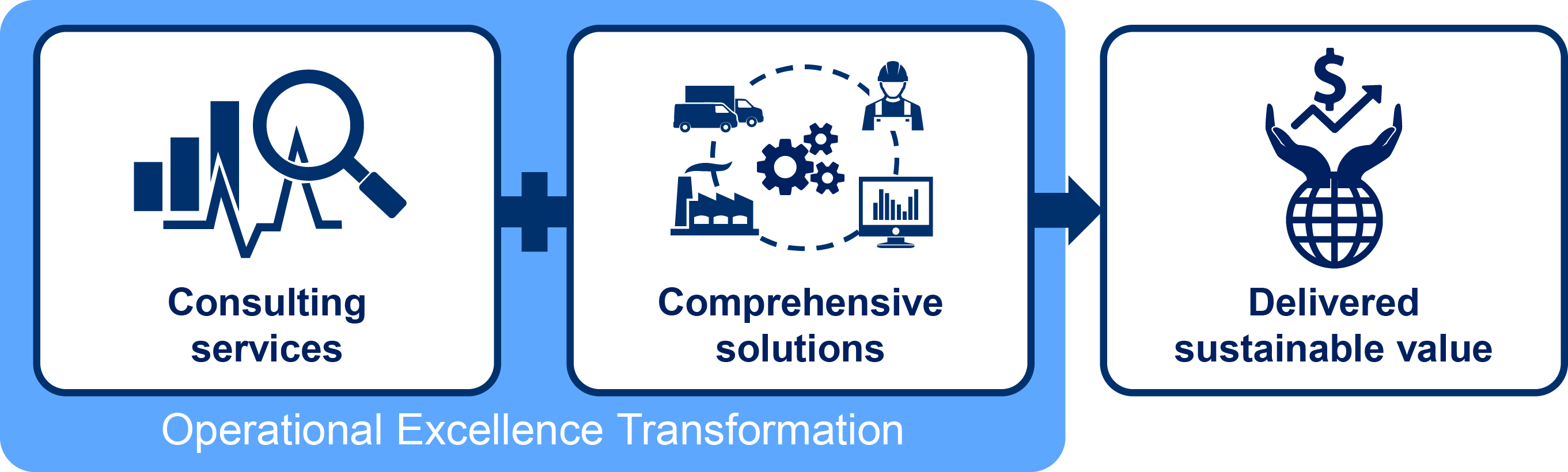 Consulting services

Comprehensive solutions

$

Delivered sustainable value

Operational Excellence Transformation